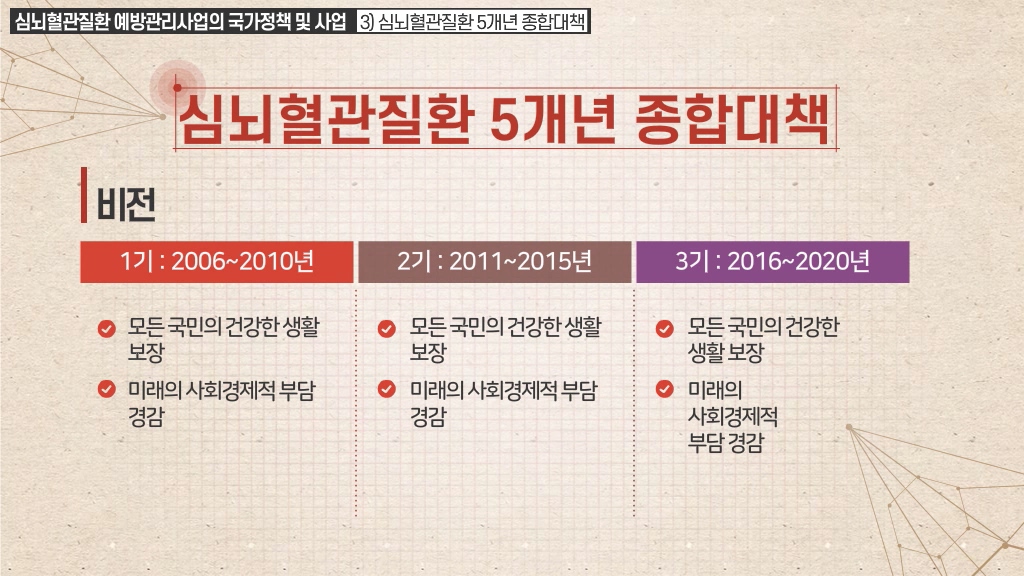 심뇌혈관질환 예방관리사업의 국가정책 및 사업 3) 심뇌혈관질환 5개년 종합대책

심뇌혈관질환 5개년 종합대책

비전

1기 : 2006~2010년

모든 국민의 건강한 생활 보장

미래의 사회경제적 부담 경감

2기 : 2011~2015년

모든 국민의 건강한 생활 보장

미래의 사회경제적 부담 경감

3기 : 2016~2020년

모든 국민의 건강한 생활 보장

미래의 사회경제적 부담 경감